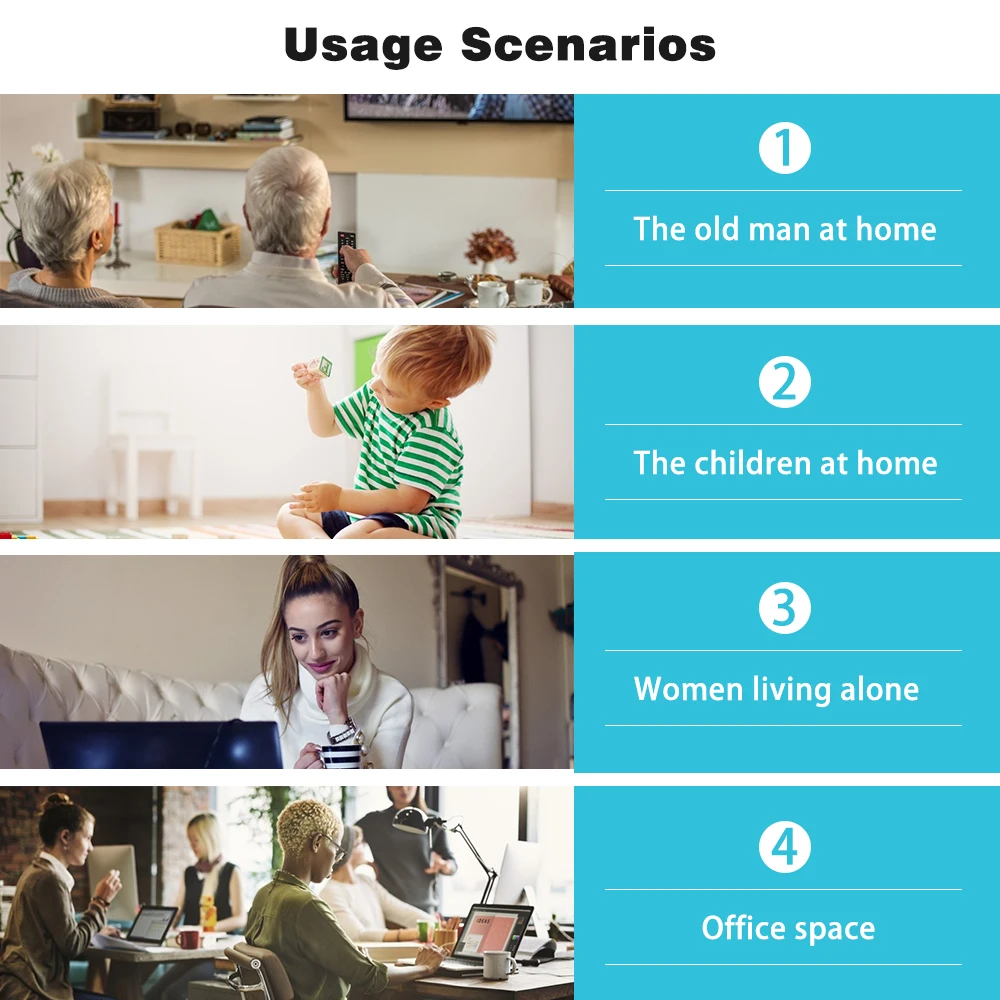 Usage Scenarios

1

The old man at home

2

The children at home

3

Women living alone

4

Office space